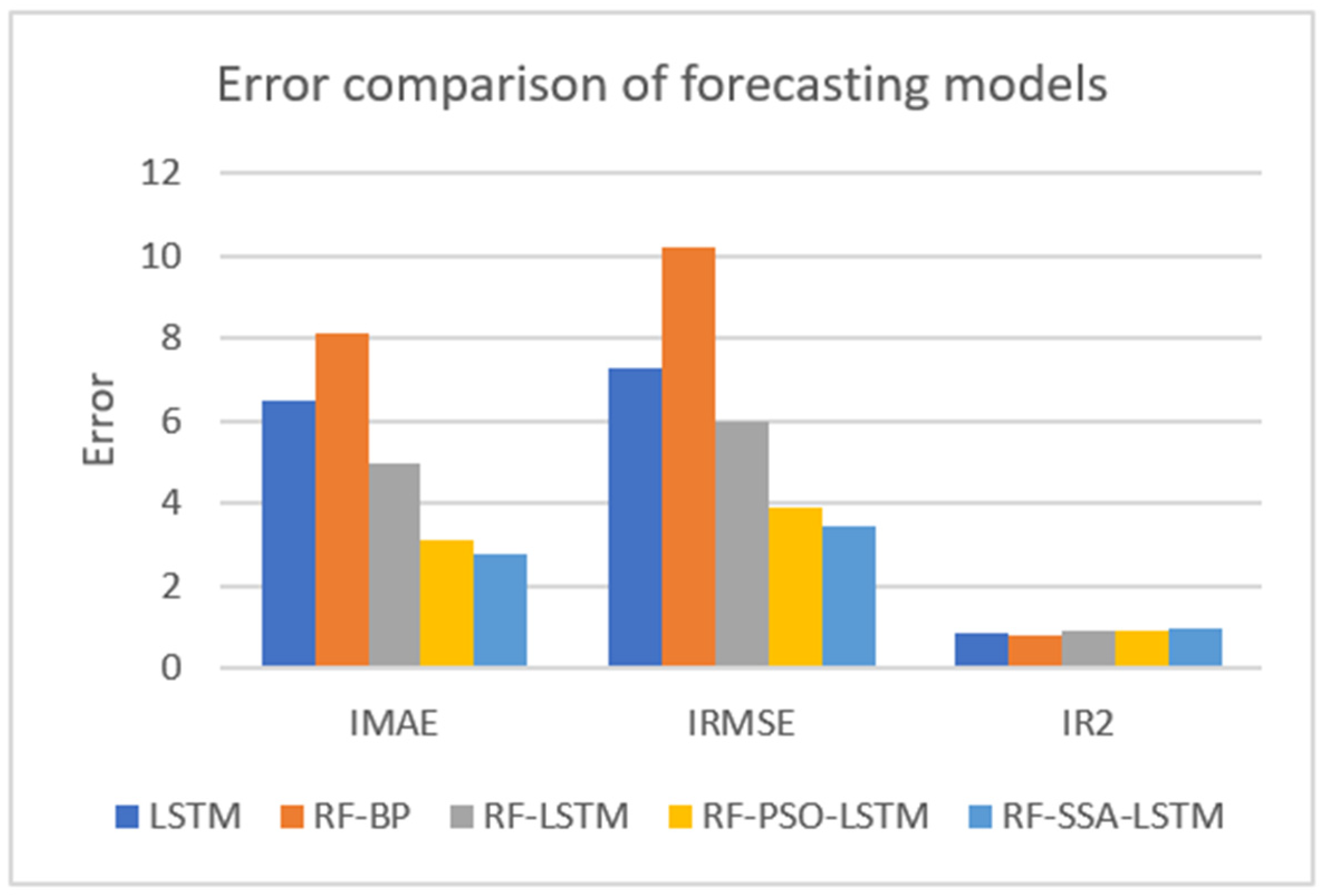 Error comparison of forecasting models

Error

12
10
8
6
4
2
0

IMAE
IRMSE
IR2

LSTM
RF-BP
RF-LSTM
RF-PSO-LSTM
RF-SSA-LSTM